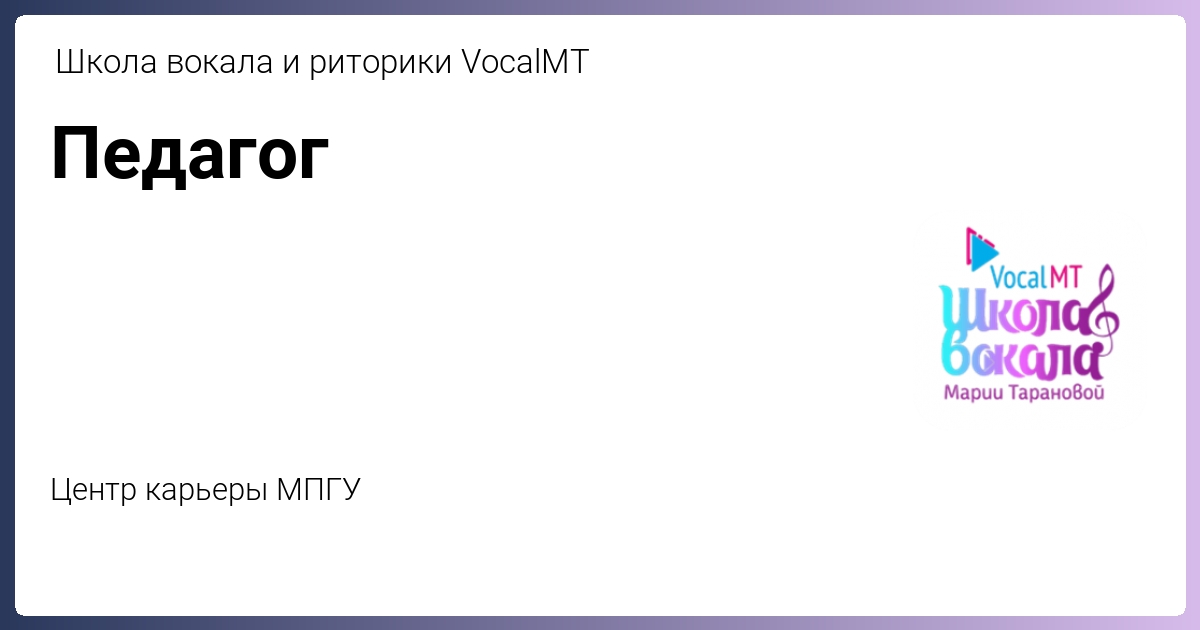 Школа вокала и риторики VocalMT

Педагог

VocalMT
Школа вокала
Марии Тарановой

Центр карьеры МПГУ